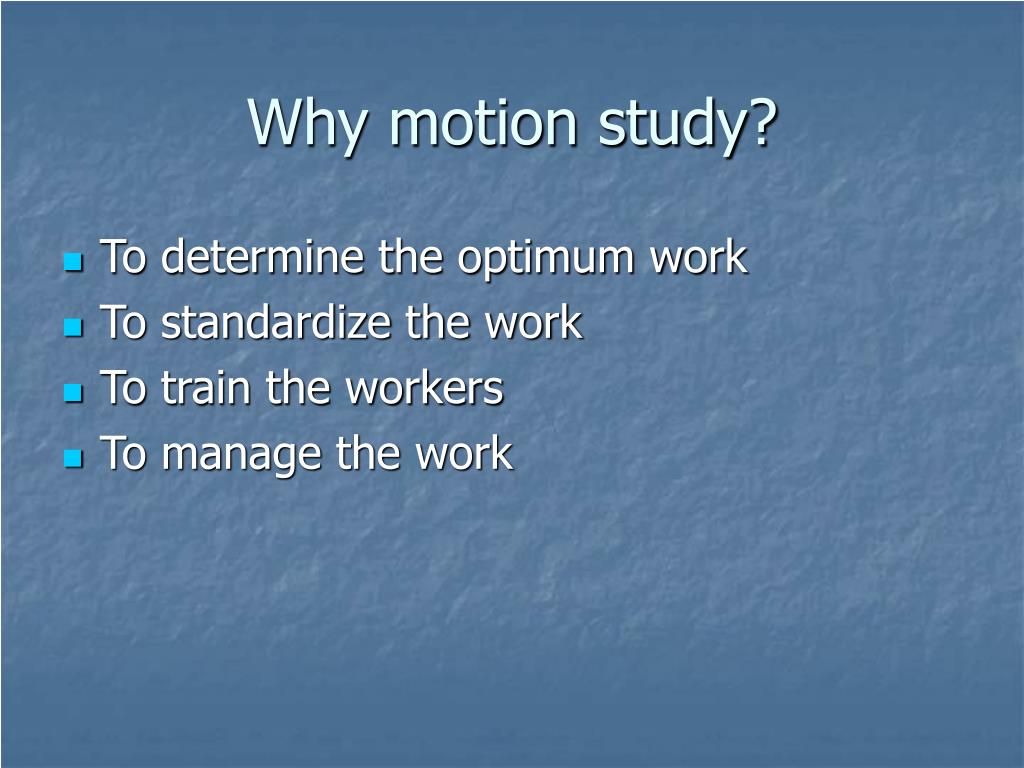 Why motion study?

- To determine the optimum work
- To standardize the work
- To train the workers
- To manage the work